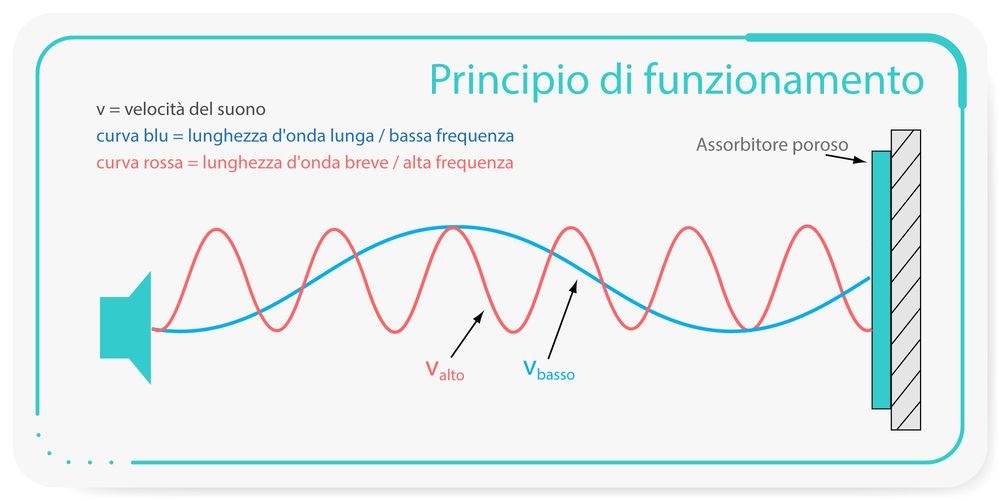 Principio di funzionamento

v = velocità del suono
curva blu = lunghezza d'onda lunga / bassa frequenza
curva rossa = lunghezza d'onda breve / alta frequenza

Assorbitore poroso

$v_{alto}$

$v_{basso}$